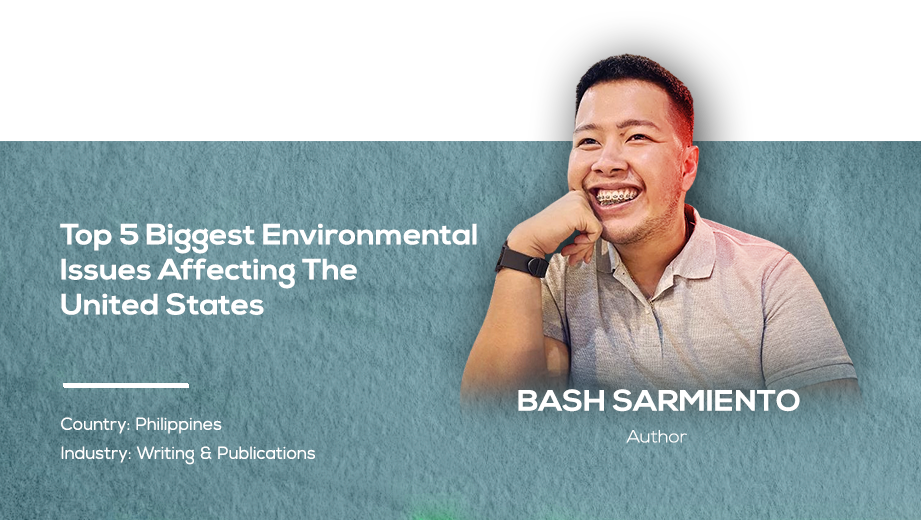 Top 5 Biggest Environmental Issues Affecting The United States

Country: Philippines
Industry: Writing & Publications

BASH SARMIENTO
Author